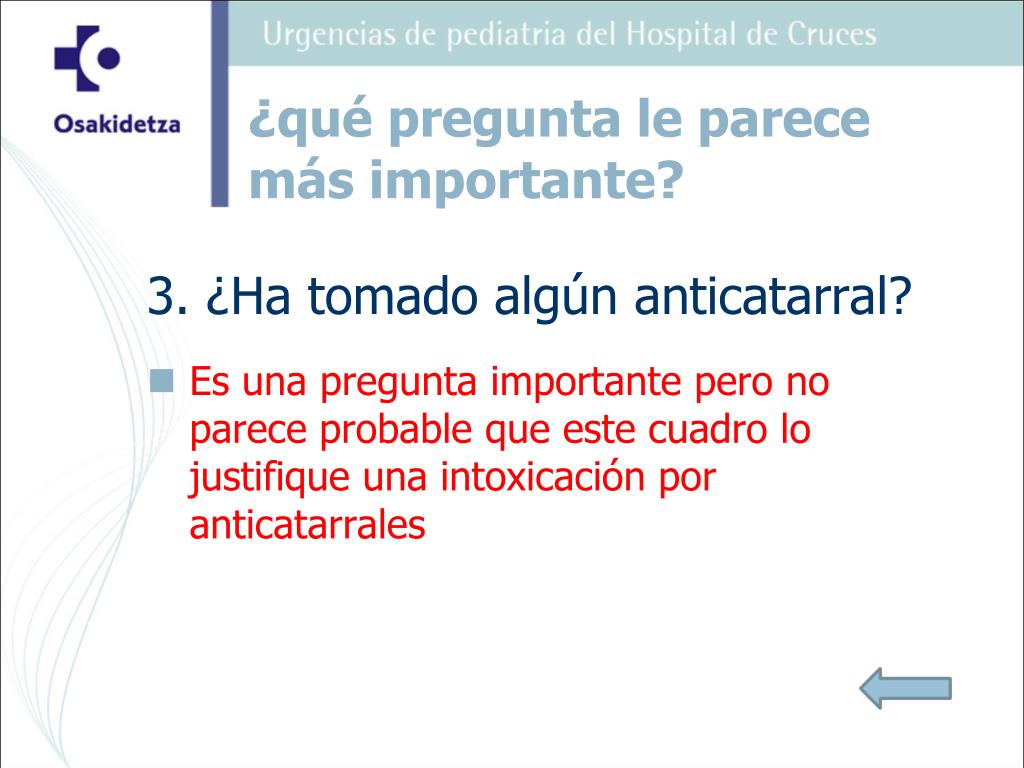 Osakidetza

Urgencias de pediatria del Hospital de Cruces

¿qué pregunta le parece más importante?

3. ¿Ha tomado algún anticatarral?

Es una pregunta importante pero no parece probable que este cuadro lo justifique una intoxicación por anticatarrales